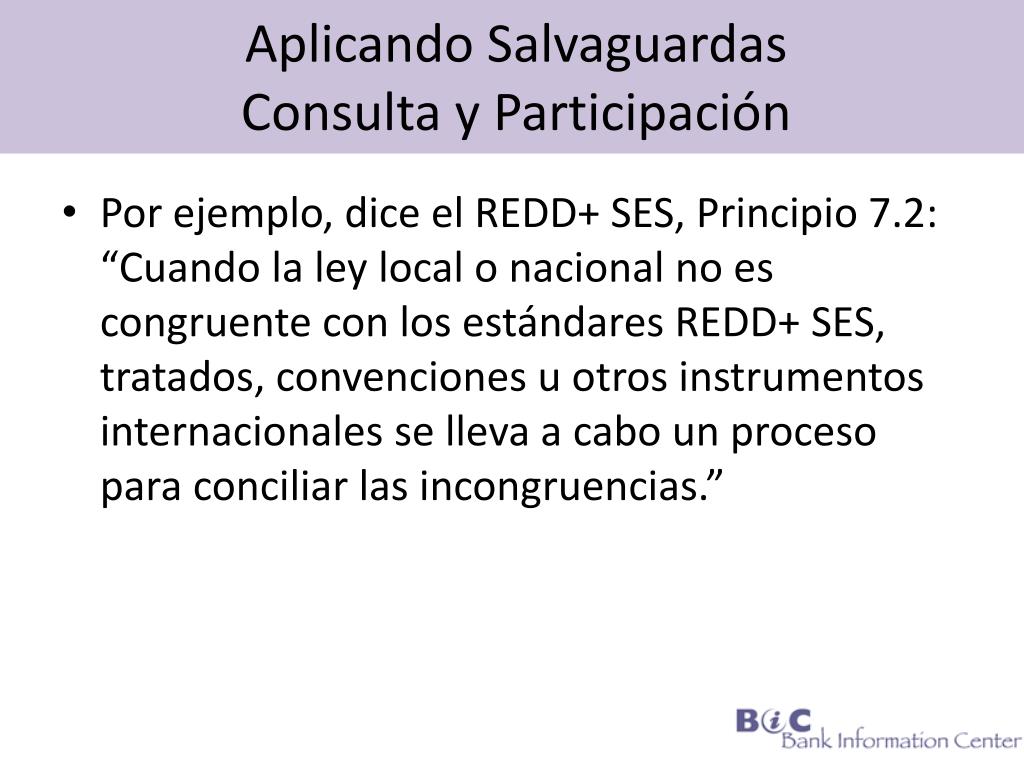 Aplicando Salvaguardas
Consulta y Participación

• Por ejemplo, dice el REDD+ SES, Principio 7.2: “Cuando la ley local o nacional no es congruente con los estándares REDD+ SES, tratados, convenciones u otros instrumentos internacionales se lleva a cabo un proceso para conciliar las incongruencias.”

BiC
Bank Information Center